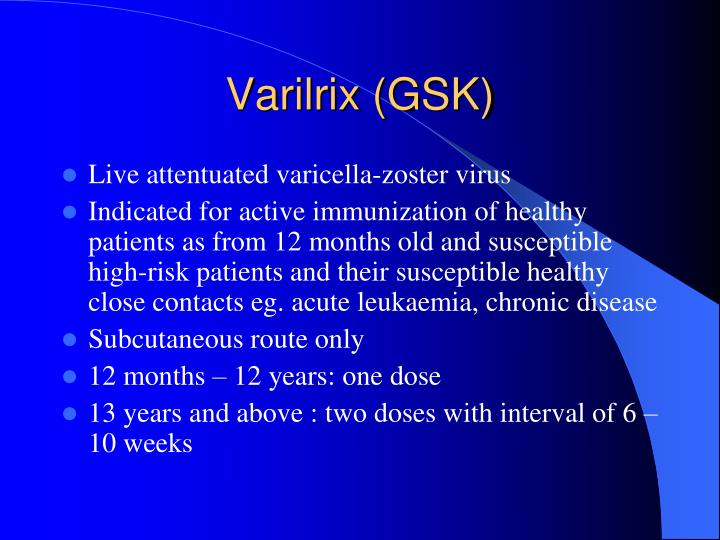 Varilrix (GSK)

- Live attentuated varicella-zoster virus
- Indicated for active immunization of healthy patients as from 12 months old and susceptible high-risk patients and their susceptible healthy close contacts eg. acute leukaemia, chronic disease
- Subcutaneous route only
- 12 months – 12 years: one dose
- 13 years and above : two doses with interval of 6 – 10 weeks